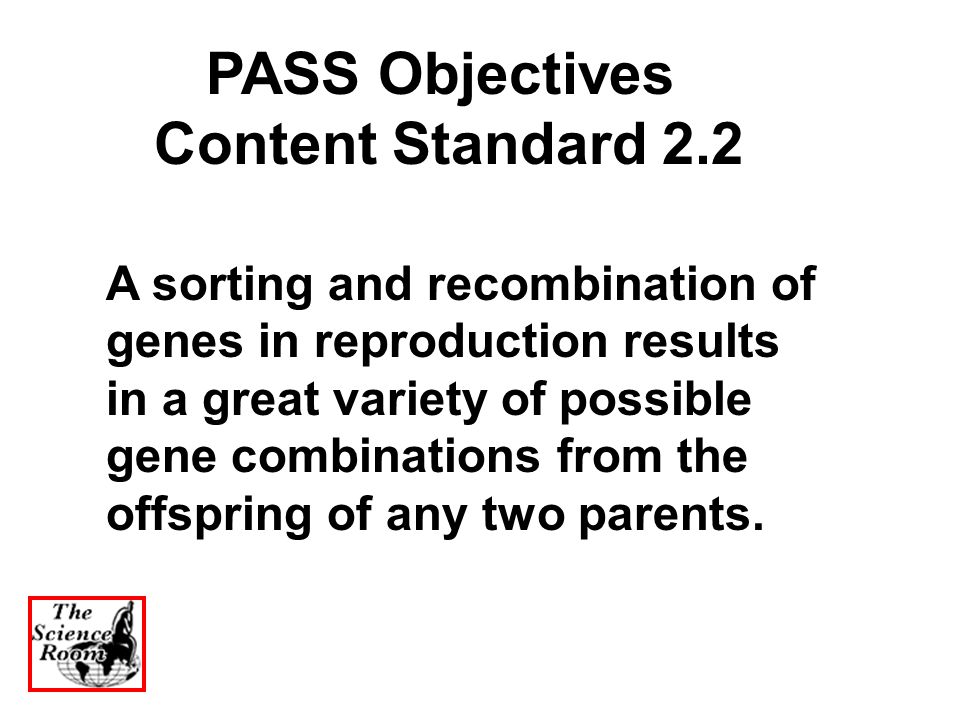 PASS Objectives
Content Standard 2.2

A sorting and recombination of genes in reproduction results in a great variety of possible gene combinations from the offspring of any two parents.

The Science Room